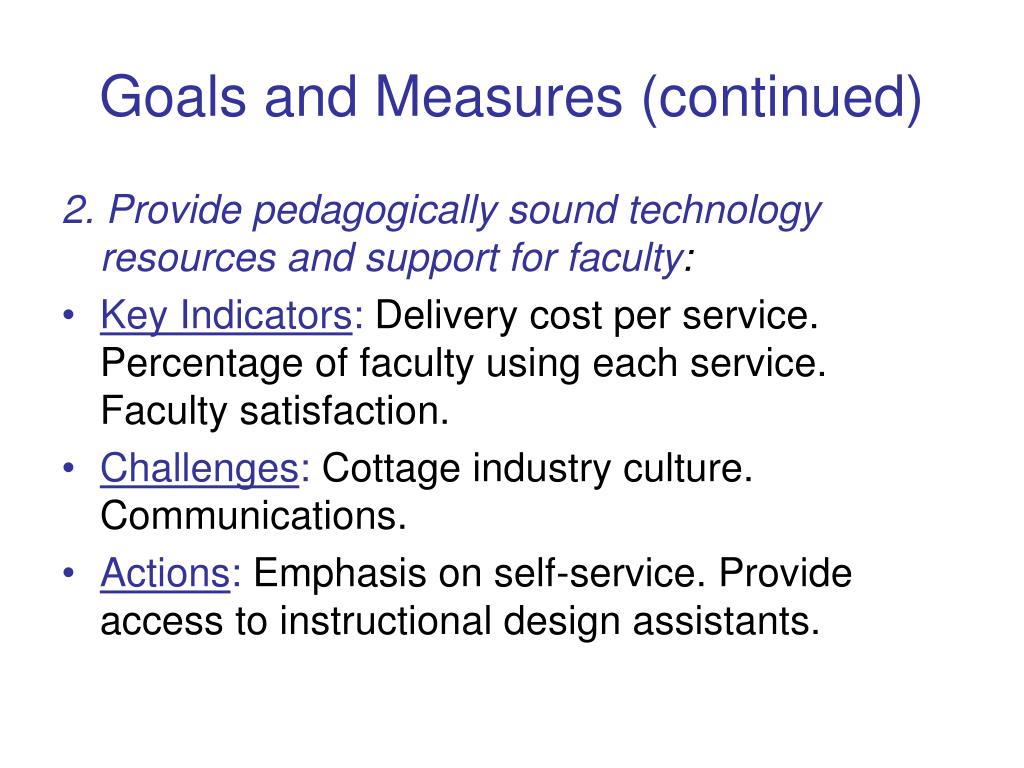 Goals and Measures (continued)

2. Provide pedagogically sound technology resources and support for faculty:

• Key Indicators: Delivery cost per service. Percentage of faculty using each service. Faculty satisfaction.

• Challenges: Cottage industry culture. Communications.

• Actions: Emphasis on self-service. Provide access to instructional design assistants.